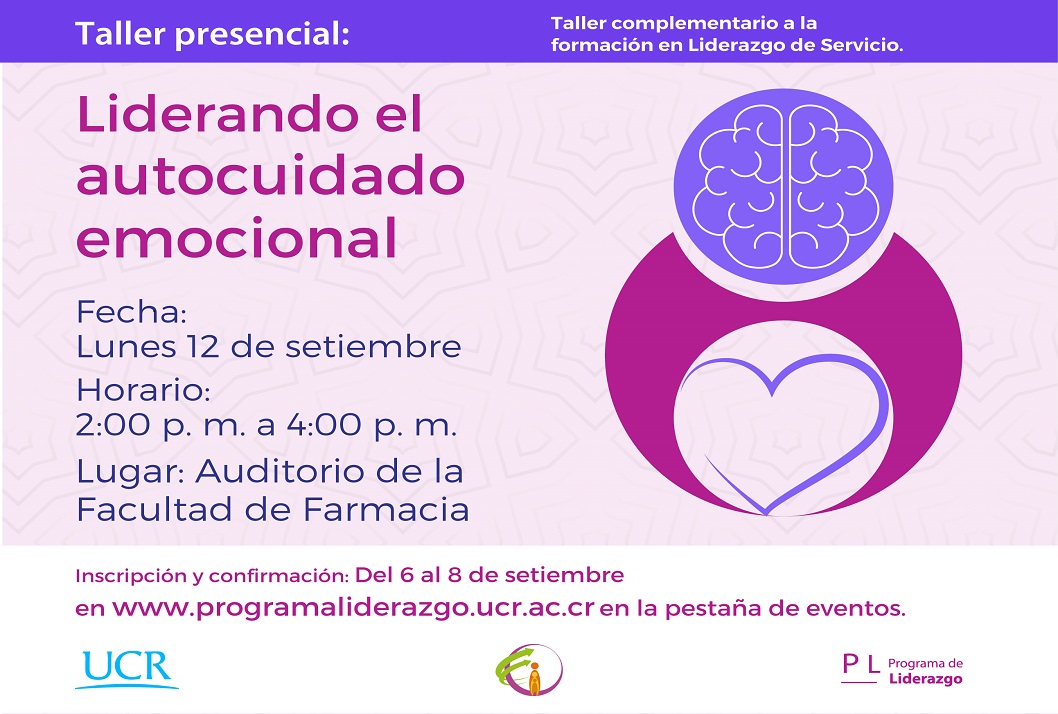 Taller presencial:

Taller complementario a la formación en Liderazgo de Servicio.

Liderando el autocuidado emocional

Fecha:
Lunes 12 de setiembre

Horario:
2:00 p. m. a 4:00 p. m.

Lugar: Auditorio de la Facultad de Farmacia

Inscripción y confirmación: Del 6 al 8 de setiembre en www.programaliderazgo.ucr.ac.cr en la pestaña de eventos.

UCR

P L Programa de Liderazgo